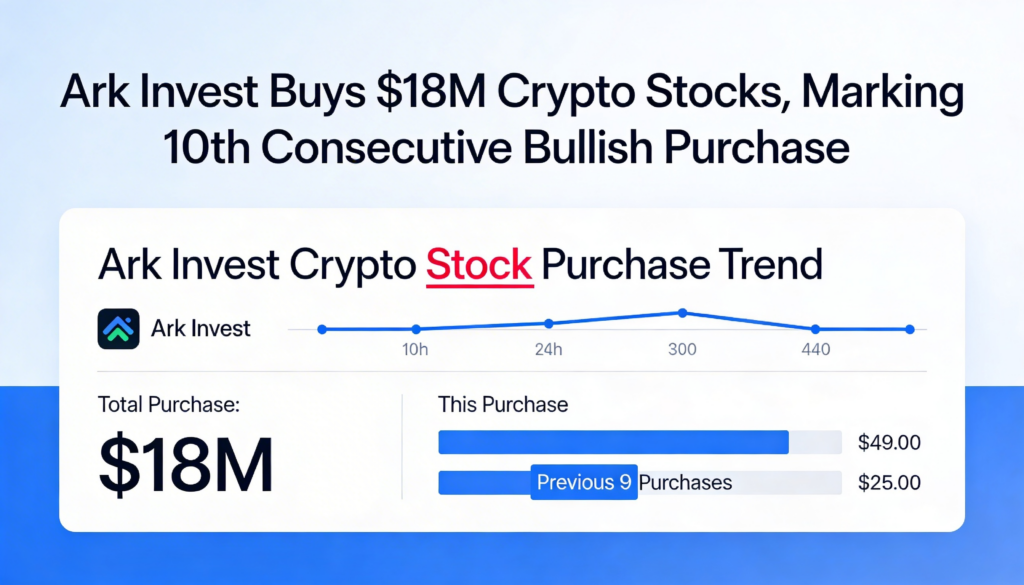 Ark Invest Buys $18M Crypto Stocks, Marking 10th Consecutive Bullish Purchase

Ark Invest Crypto Stock Purchase Trend

Ark Invest

10h 24h 300 440

Total Purchase:

$18M

This Purchase

$49.00

Previous 9 Purchases

$25.00